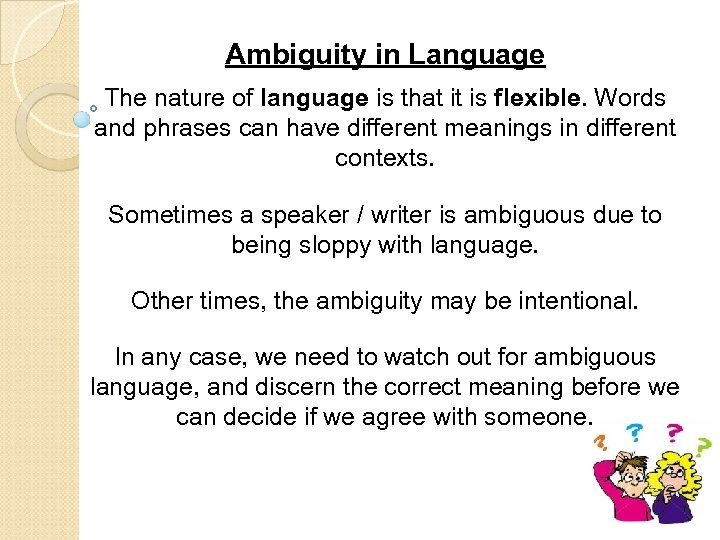 Ambiguity in Language

The nature of language is that it is flexible. Words and phrases can have different meanings in different contexts.

Sometimes a speaker / writer is ambiguous due to being sloppy with language.

Other times, the ambiguity may be intentional.

In any case, we need to watch out for ambiguous language, and discern the correct meaning before we can decide if we agree with someone.

? ? ? ?